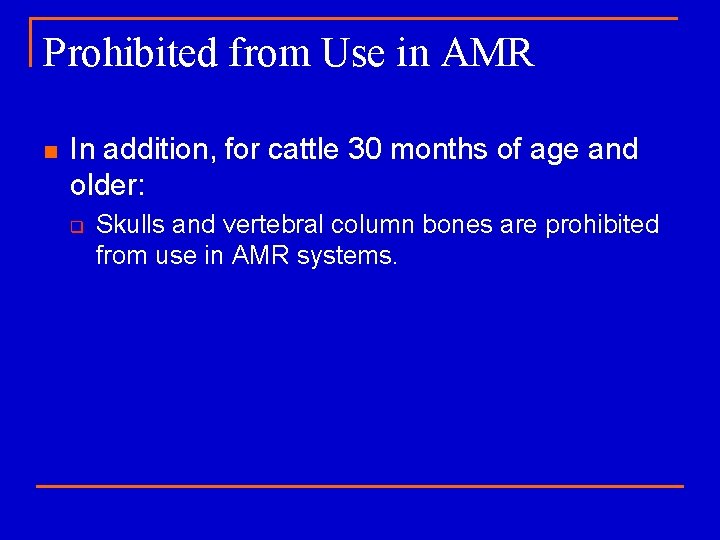 Prohibited from Use in AMR

In addition, for cattle 30 months of age and older:

Skulls and vertebral column bones are prohibited from use in AMR systems.